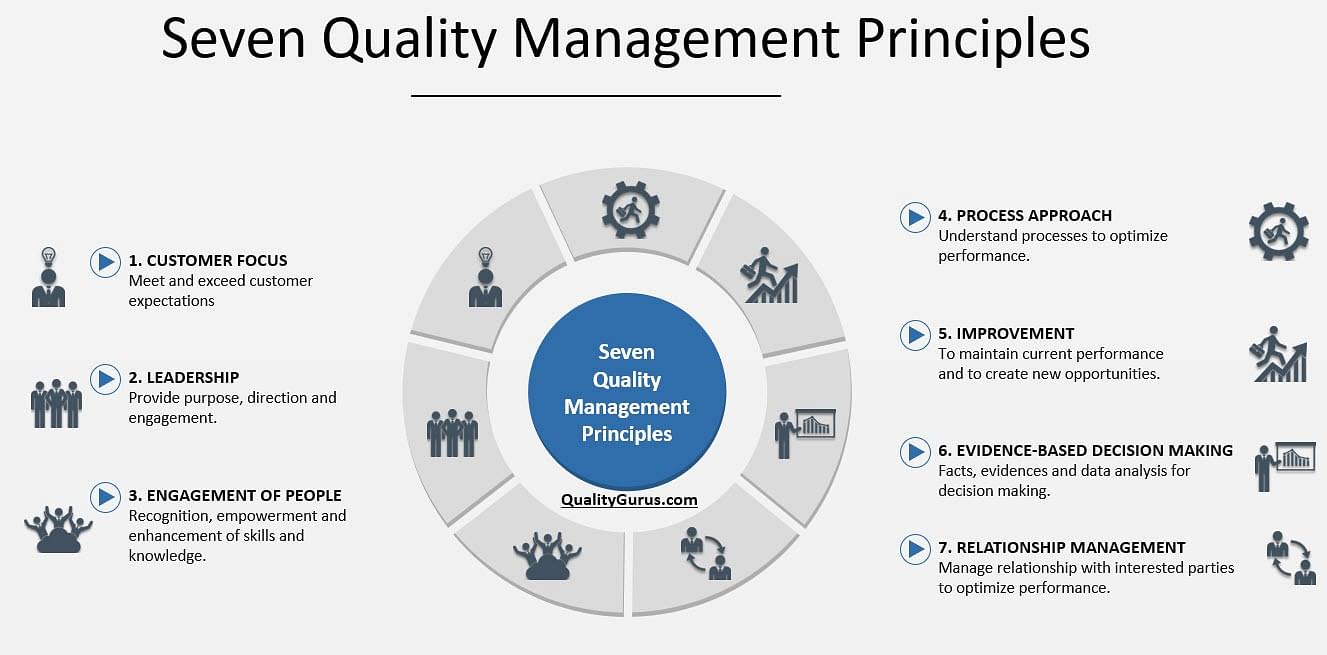 Seven Quality Management Principles

1. CUSTOMER FOCUS
Meet and exceed customer expectations

2. LEADERSHIP
Provide purpose, direction and engagement.

3. ENGAGEMENT OF PEOPLE
Recognition, empowerment and enhancement of skills and knowledge.

Seven Quality Management Principles

QualityGurus.com

4. PROCESS APPROACH
Understand processes to optimize performance.

5. IMPROVEMENT
To maintain current performance and to create new opportunities.

6. EVIDENCE-BASED DECISION MAKING
Facts, evidences and data analysis for decision making.

7. RELATIONSHIP MANAGEMENT
Manage relationship with interested parties to optimize performance.